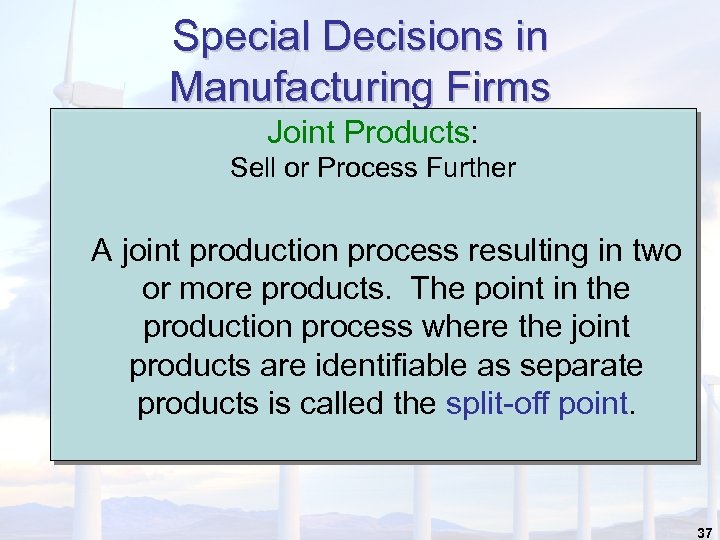 Special Decisions in Manufacturing Firms

Joint Products:
Sell or Process Further

A joint production process resulting in two or more products. The point in the production process where the joint products are identifiable as separate products is called the split-off point.

37